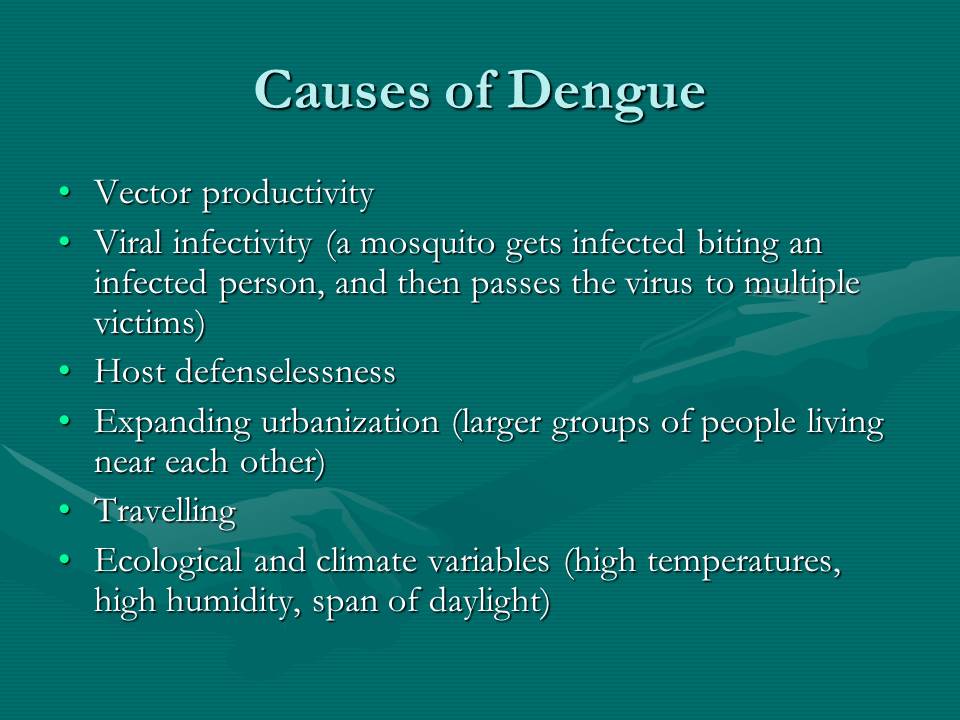 Causes of Dengue

• Vector productivity
• Viral infectivity (a mosquito gets infected biting an infected person, and then passes the virus to multiple victims)
• Host defenselessness
• Expanding urbanization (larger groups of people living near each other)
• Travelling
• Ecological and climate variables (high temperatures, high humidity, span of daylight)